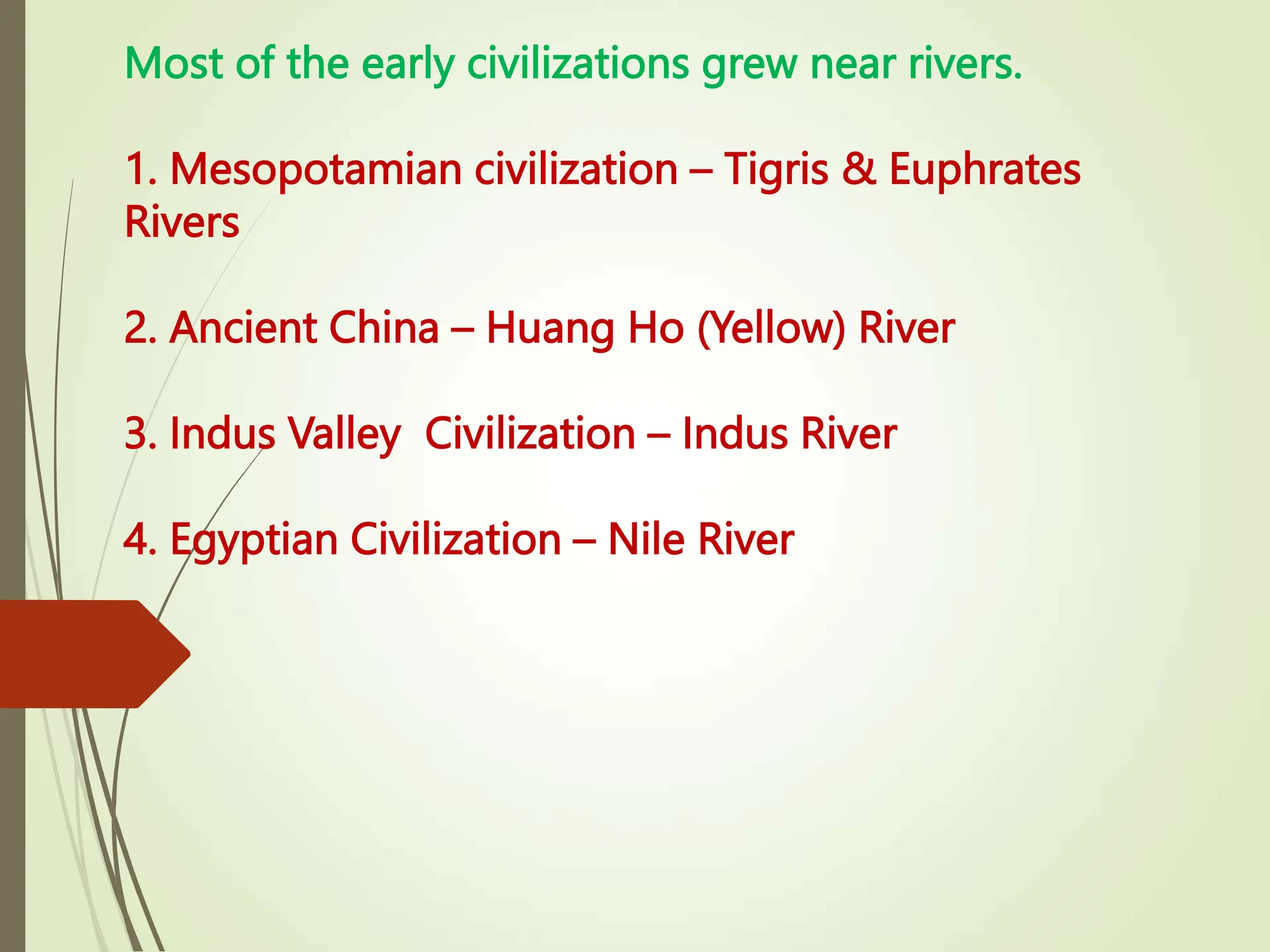 Most of the early civilizations grew near rivers.

1. Mesopotamian civilization – Tigris & Euphrates Rivers

2. Ancient China – Huang Ho (Yellow) River

3. Indus Valley  Civilization – Indus River

4. Egyptian Civilization – Nile River